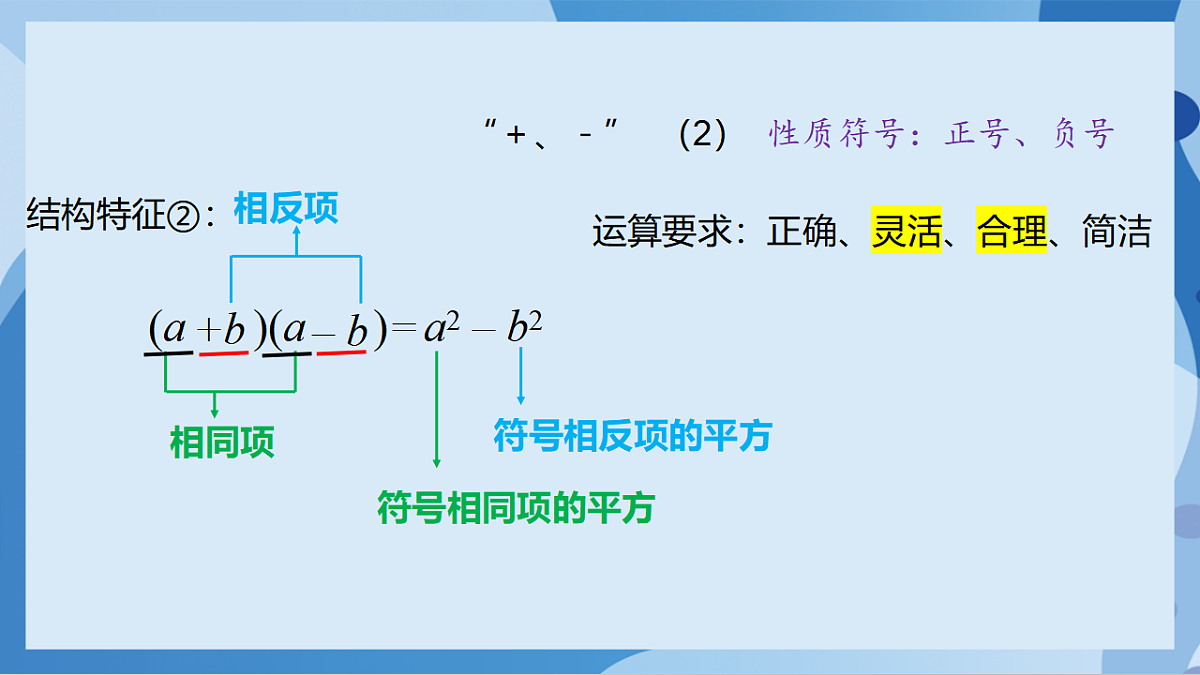 “+、-” （2） 性质符号：正号、负号

结构特征②：相反项

运算要求：正确、灵活、合理、简洁

$(a+b)(a-b)=a^2-b^2$

相同项

符号相反项的平方

符号相同项的平方